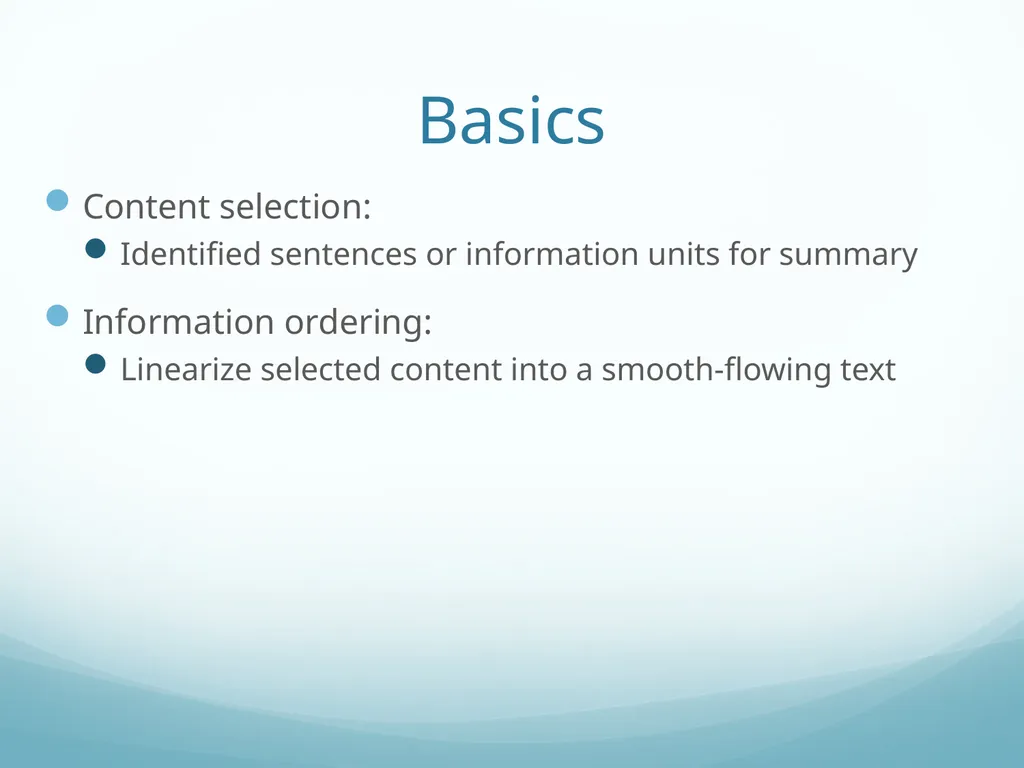 Basics

Content selection:

Identified sentences or information units for summary

Information ordering:

Linearize selected content into a smooth-flowing text